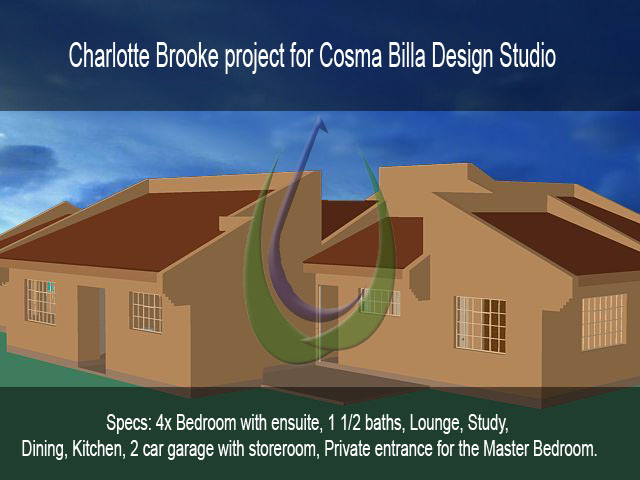 Charlotte Brooke project for Cosma Billa Design Studio

Specs: 4x Bedroom with ensuite, 1 1/2 baths, Lounge, Study, Dining, Kitchen, 2 car garage with storeroom, Private entrance for the Master Bedroom.